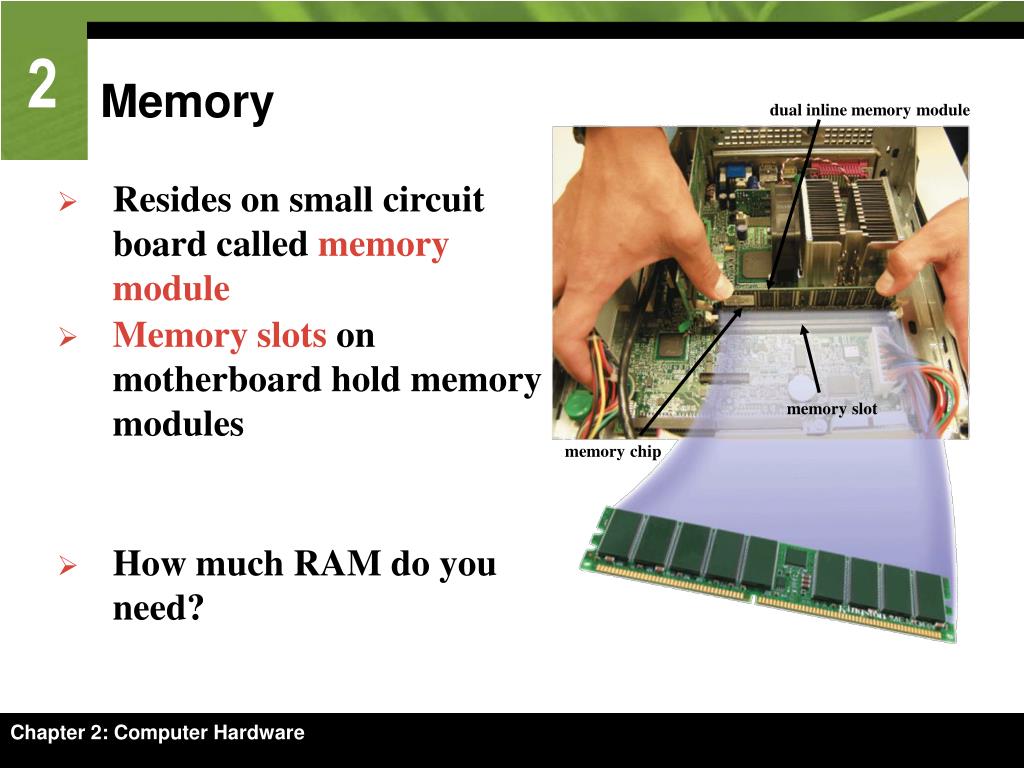 2

Memory

➢ Resides on small circuit board called memory module

➢ Memory slots on motherboard hold memory modules

➢ How much RAM do you need?

dual inline memory module

memory slot

memory chip

Chapter 2: Computer Hardware